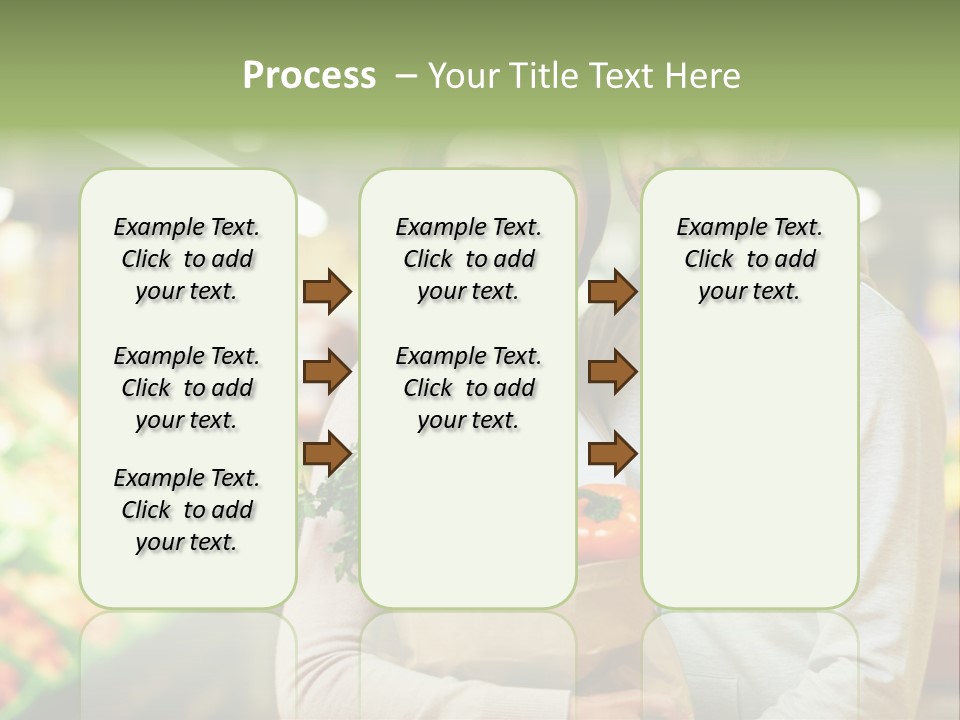 Process – Your Title Text Here

Example Text. Click to add your text.

Example Text. Click to add your text.

Example Text. Click to add your text.

Example Text. Click to add your text.

Example Text. Click to add your text.

Example Text. Click to add your text.